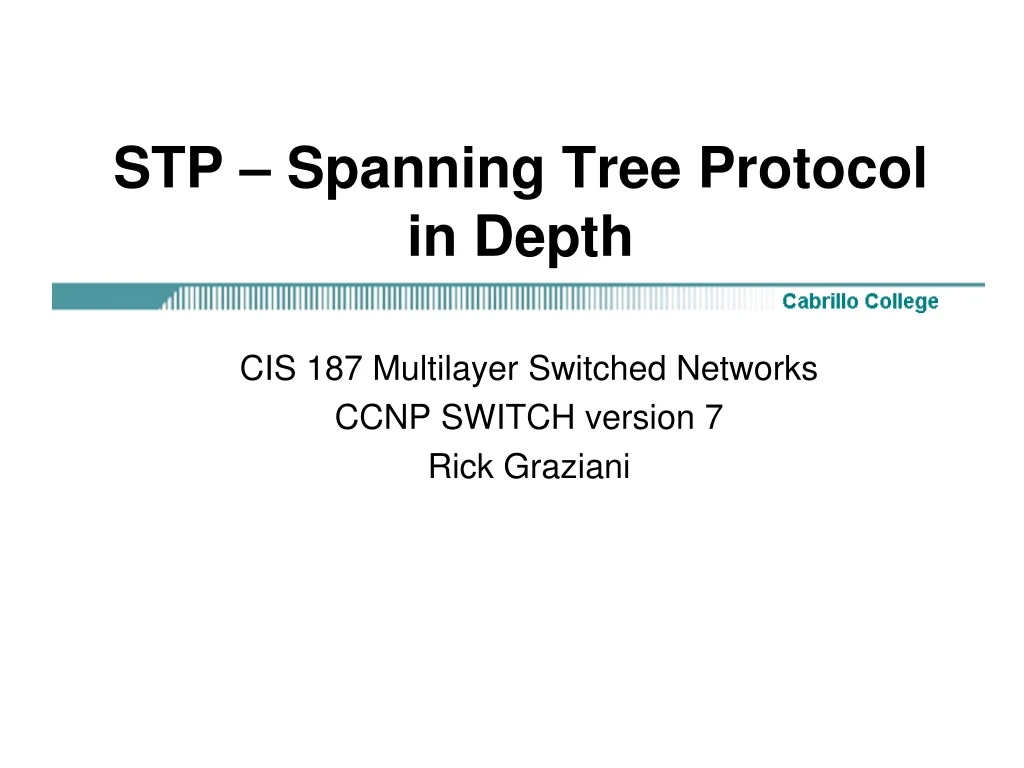 STP – Spanning Tree Protocol in Depth

Cabrillo College

CIS 187 Multilayer Switched Networks
CCNP SWITCH version 7
Rick Graziani